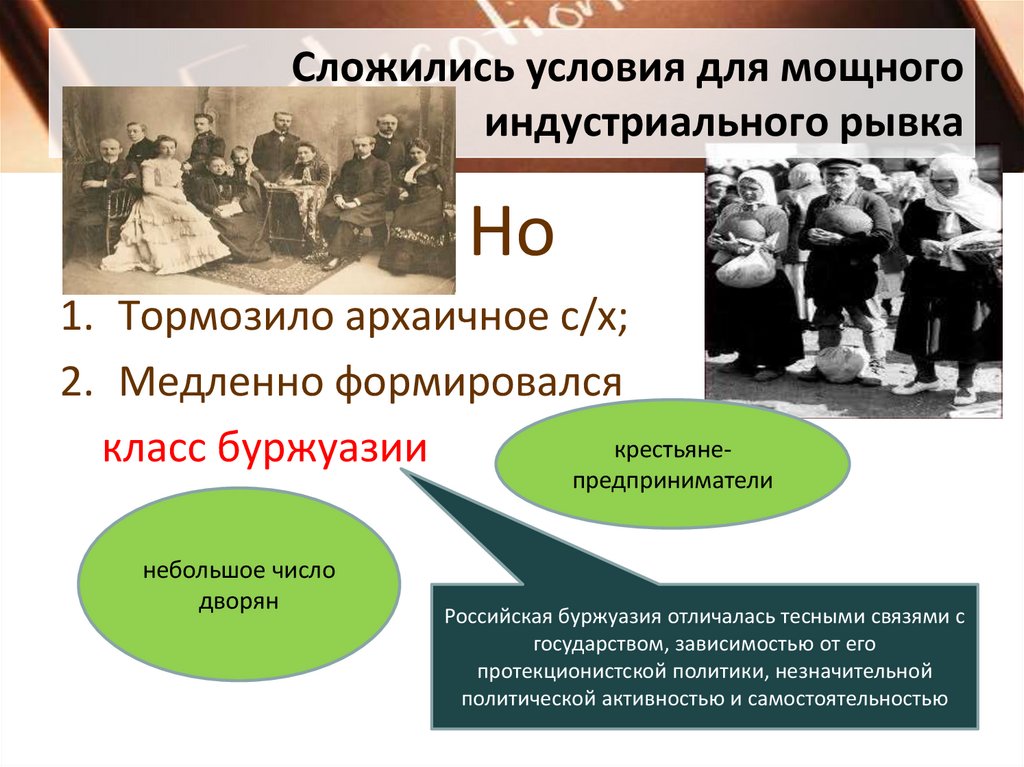 Сложились условия для мощного индустриального рывка

Но

1. Тормозило архаичное с/х;
2. Медленно формировался класс буржуазии

крестьяне-предприниматели

небольшое число дворян

Российская буржуазия отличалась тесными связями с государством, зависимостью от его протекционистской политики, незначительной политической активностью и самостоятельностью